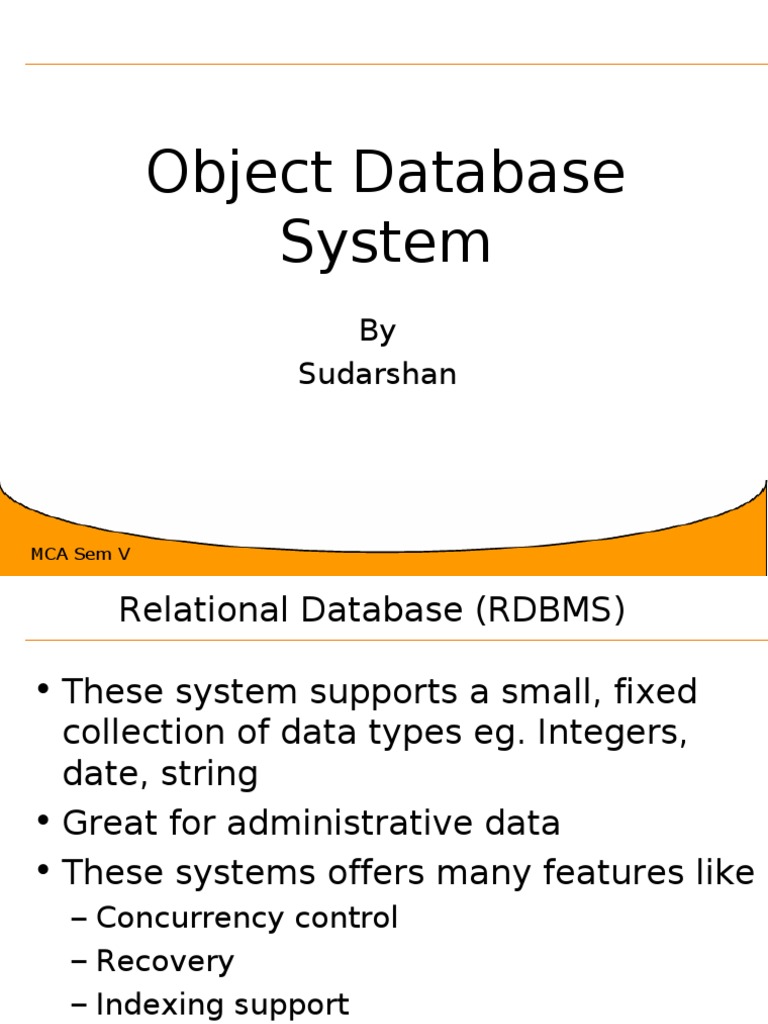 Object Database System

By
Sudarshan

MCA Sem V

Relational Database (RDBMS)

• These system supports a small, fixed collection of data types eg. Integers, date, string
• Great for administrative data
• These systems offers many features like
– Concurrency control
– Recovery
– Indexing support